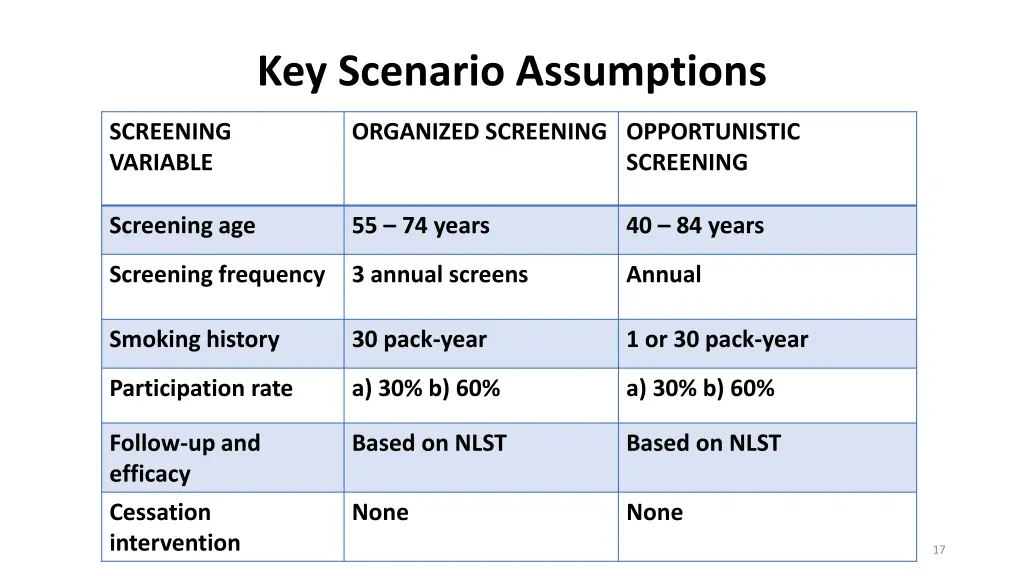 Key Scenario Assumptions

| SCREENING VARIABLE | ORGANIZED SCREENING | OPPORTUNISTIC SCREENING |
|---|---|---|
| Screening age | 55 – 74 years | 40 – 84 years |
| Screening frequency | 3 annual screens | Annual |
| Smoking history | 30 pack-year | 1 or 30 pack-year |
| Participation rate | a) 30% b) 60% | a) 30% b) 60% |
| Follow-up and efficacy | Based on NLST | Based on NLST |
| Cessation intervention | None | None |

17